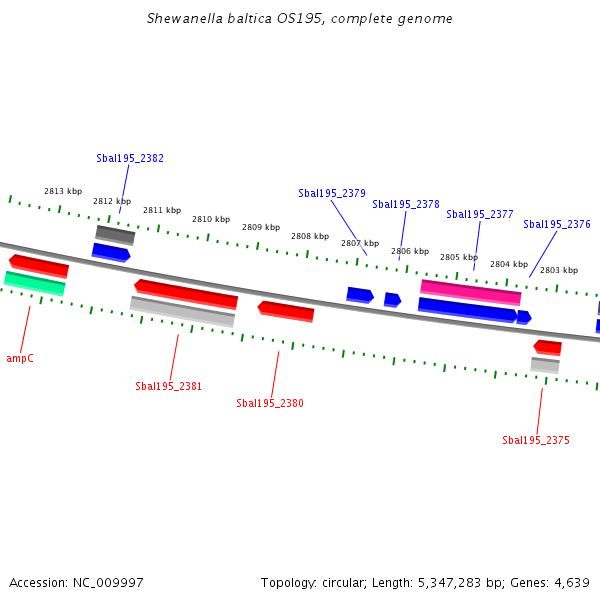 Shewanella baltica OS195, complete genome

Sbal195_2382

2813 kbp
2812 kbp
2811 kbp
2810 kbp
2809 kbp
2808 kbp
2807 kbp
2806 kbp
2805 kbp
2804 kbp
2803 kbp

Sbal195_2379
Sbal195_2378
Sbal195_2377
Sbal195_2376

ampC
Sbal195_2381
Sbal195_2380
Sbal195_2375

Accession: NC_009997

Topology: circular; Length: 5,347,283 bp; Genes: 4,639